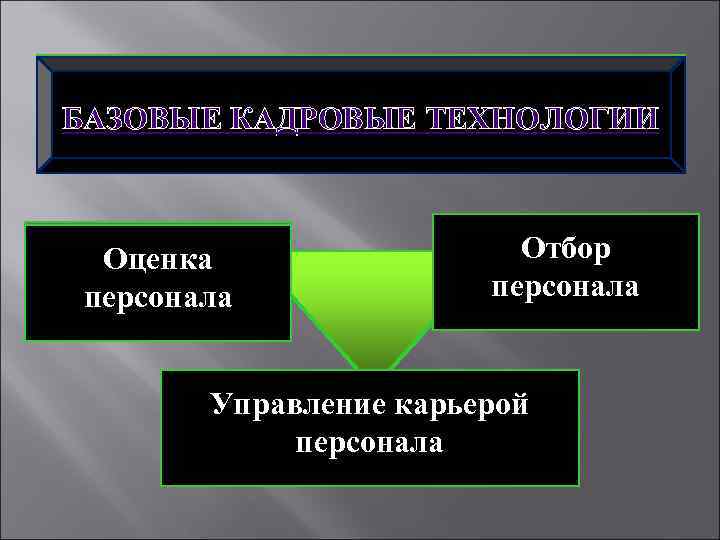 БАЗОВЫЕ КАДРОВЫЕ ТЕХНОЛОГИИ

Оценка персонала

Отбор персонала

Управление карьерой персонала